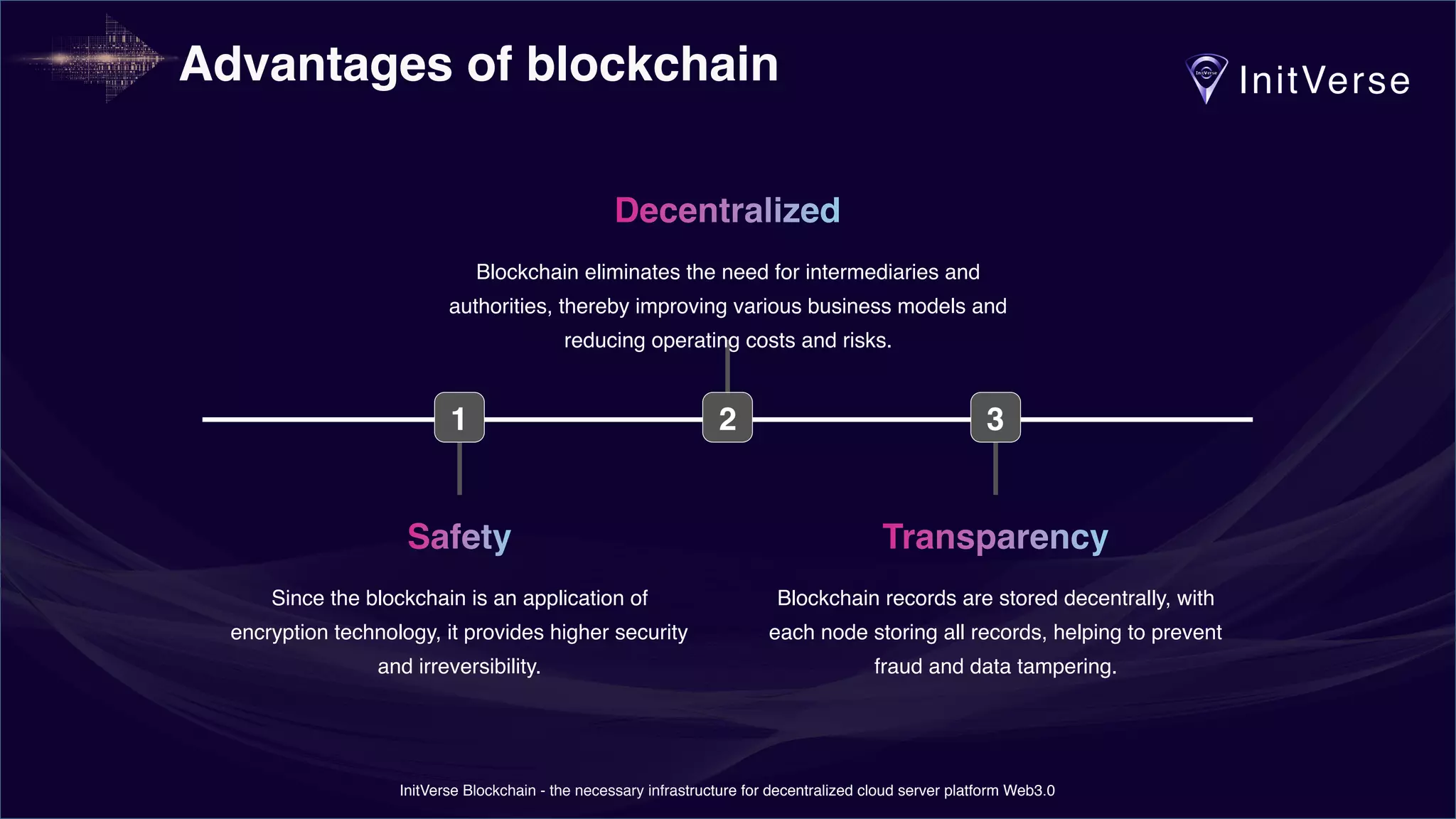 Advantages of blockchain

InitVerse

Decentralized

Blockchain eliminates the need for intermediaries and authorities, thereby improving various business models and reducing operating costs and risks.

1

2

3

Safety

Since the blockchain is an application of encryption technology, it provides higher security and irreversibility.

Transparency

Blockchain records are stored decentrally, with each node storing all records, helping to prevent fraud and data tampering.

InitVerse Blockchain - the necessary infrastructure for decentralized cloud server platform Web3.0